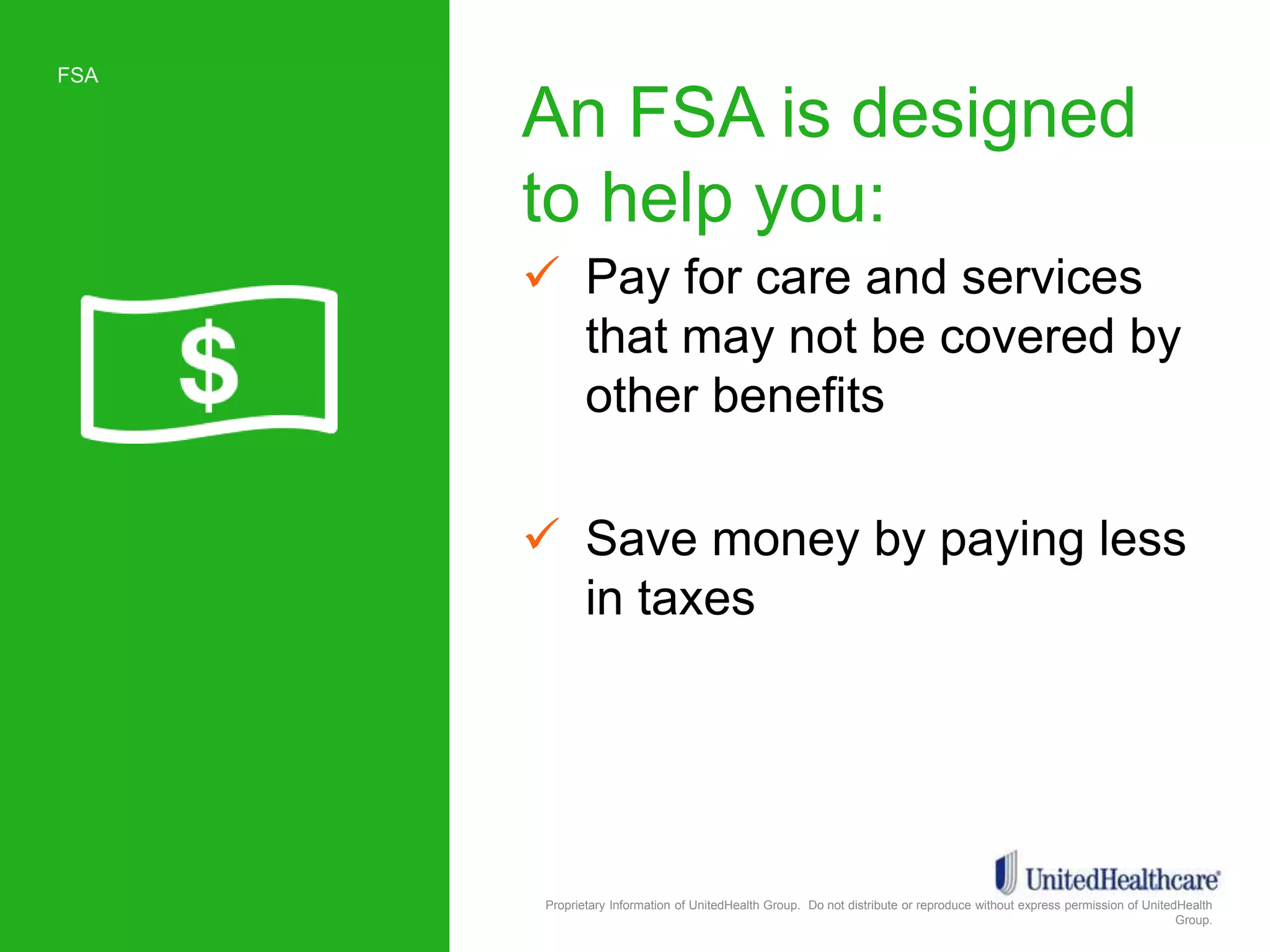 FSA

$

An FSA is designed to help you:

✓ Pay for care and services that may not be covered by other benefits

✓ Save money by paying less in taxes

UnitedHealthcare

Proprietary Information of UnitedHealth Group. Do not distribute or reproduce without express permission of UnitedHealth Group.